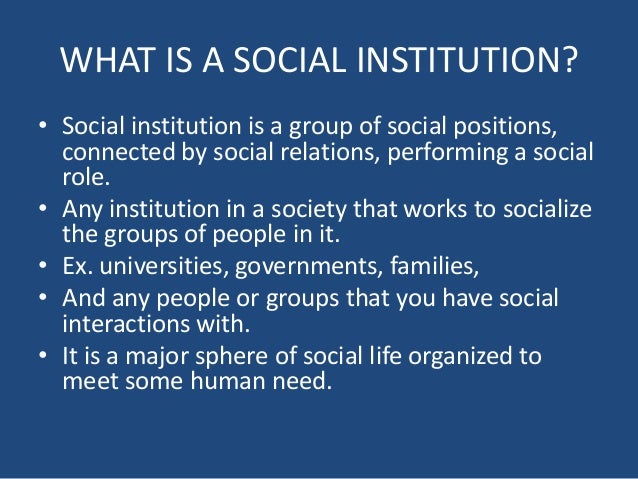 WHAT IS A SOCIAL INSTITUTION?

• Social institution is a group of social positions, connected by social relations, performing a social role.
• Any institution in a society that works to socialize the groups of people in it.
• Ex. universities, governments, families,
• And any people or groups that you have social interactions with.
• It is a major sphere of social life organized to meet some human need.